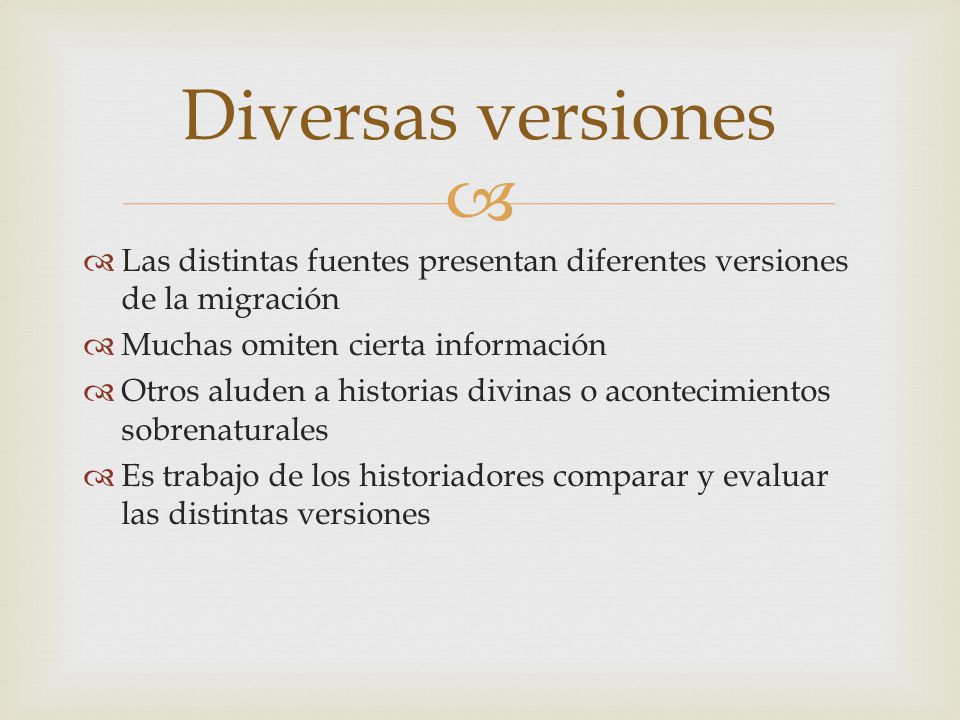 Diversas versiones

Las distintas fuentes presentan diferentes versiones de la migración

Muchas omiten cierta información

Otros aluden a historias divinas o acontecimientos sobrenaturales

Es trabajo de los historiadores comparar y evaluar las distintas versiones